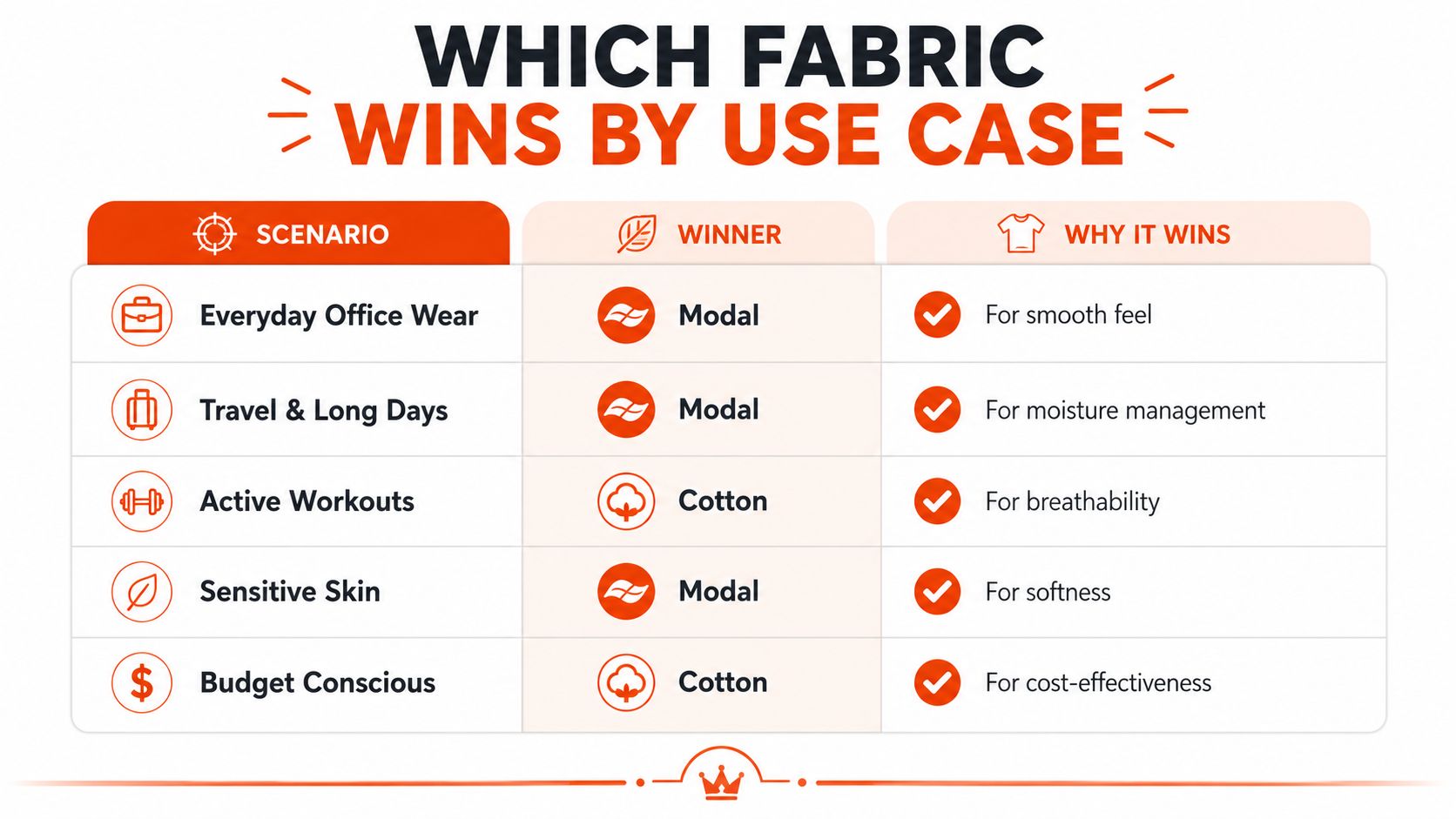 WHICH FABRIC
WINS BY USE CASE

| SCENARIO | WINNER | WHY IT WINS |
|---|---|---|
| Everyday Office Wear | Modal | For smooth feel |
| Travel & Long Days | Modal | For moisture management |
| Active Workouts | Cotton | For breathability |
| Sensitive Skin | Modal | For softness |
| Budget Conscious | Cotton | For cost-effectiveness |